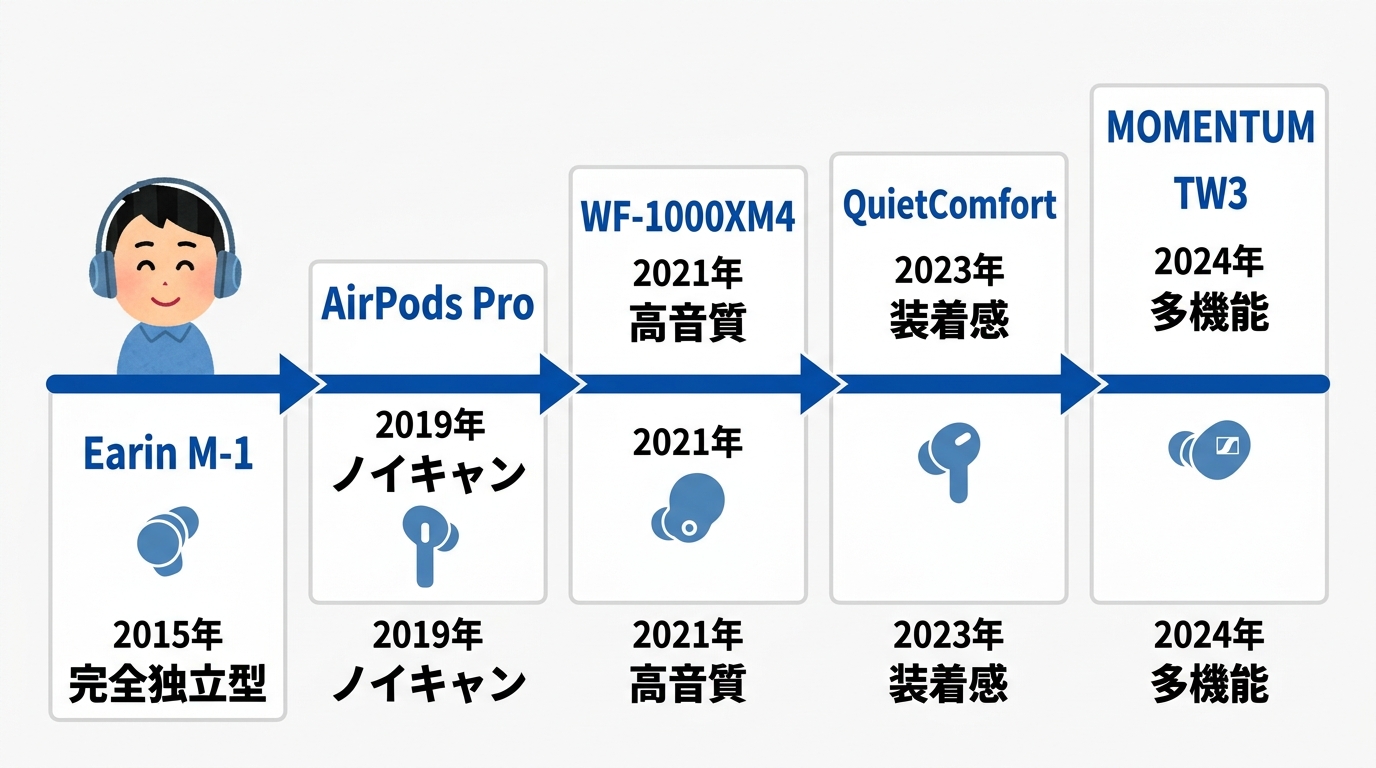 Earin M-1

2015年
完全独立型

AirPods Pro

2019年
ノイキャン

2019年
ノイキャン

WF-1000XM4
2021年
高音質

2021年

2021年
高音質

QuietComfort
2023年
装着感

2023年
装着感

MOMENTUM
TW3
2024年
多機能

2024年
多機能